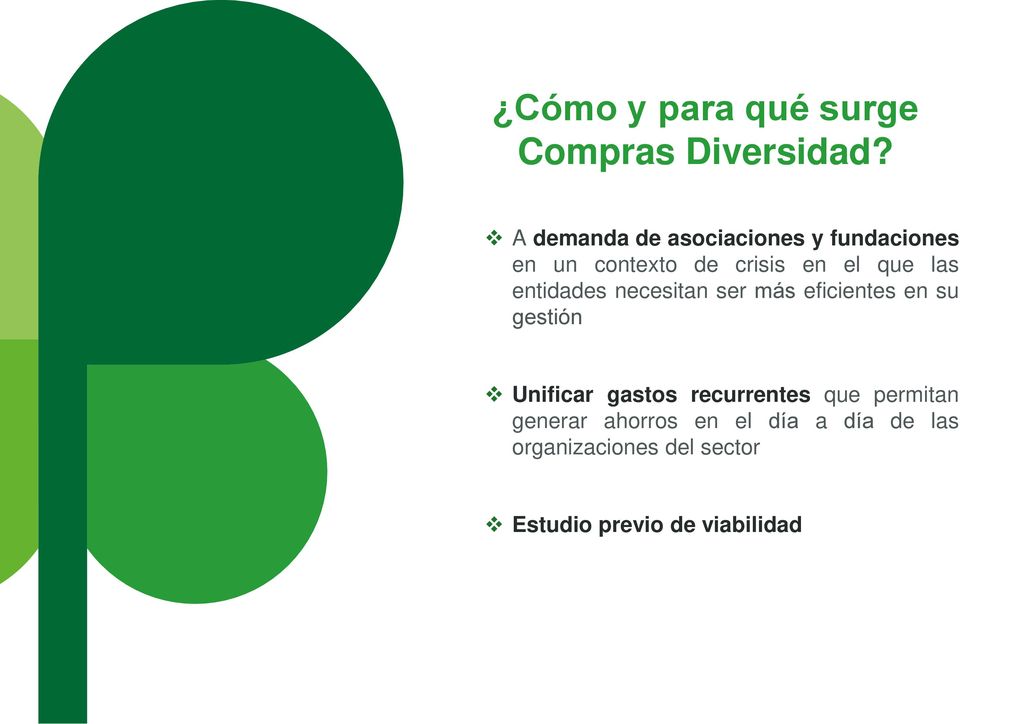 ¿Cómo y para qué surge Compras Diversidad?

❖ A demanda de asociaciones y fundaciones en un contexto de crisis en el que las entidades necesitan ser más eficientes en su gestión

❖ Unificar gastos recurrentes que permitan generar ahorros en el día a día de las organizaciones del sector

❖ Estudio previo de viabilidad